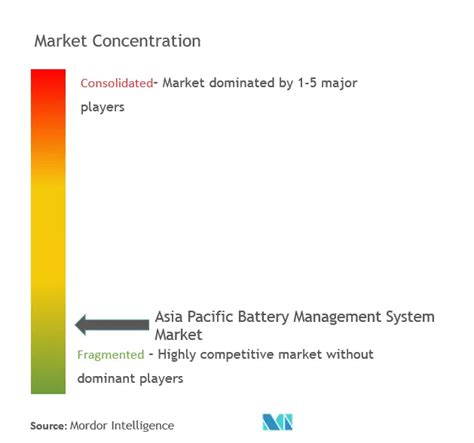 Market Concentration

Consolidated- Market dominated by 1-5 major players

Asia Pacific Battery Management System Market

Fragmented - Highly competitive market without dominant players

Source: Mordor Intelligence